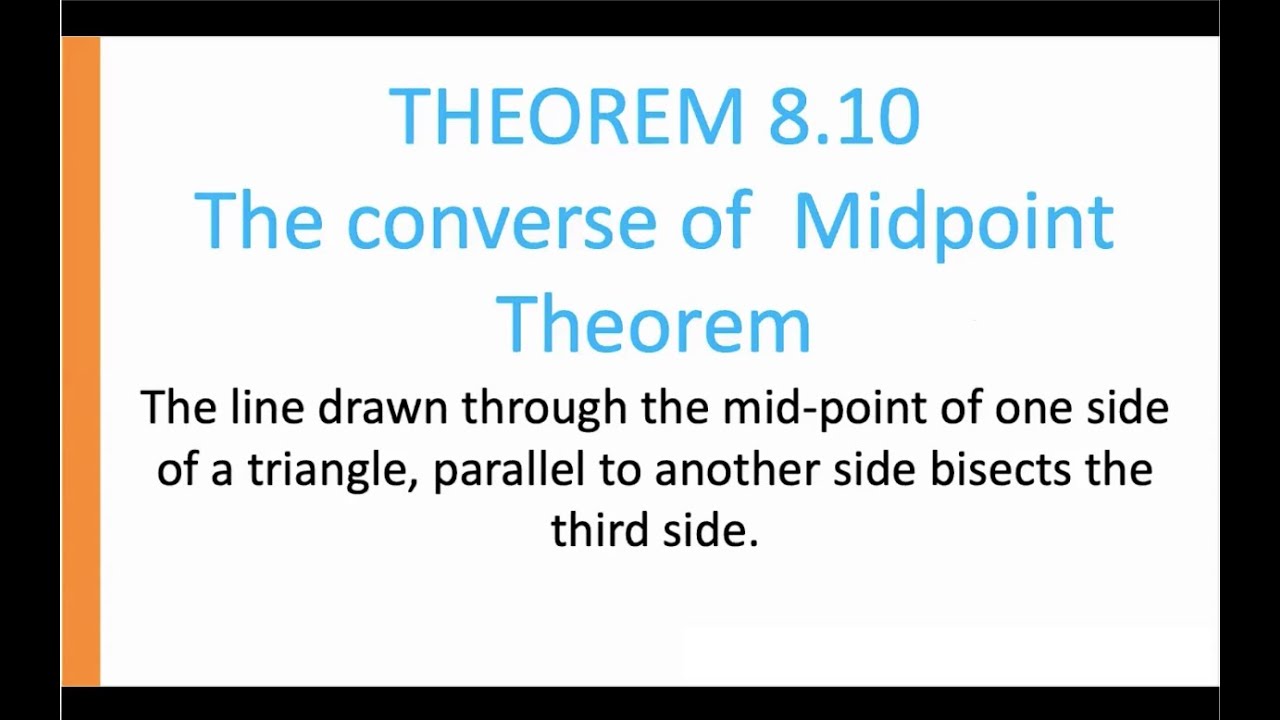 THEOREM 8.10
The converse of Midpoint Theorem

The line drawn through the mid-point of one side of a triangle, parallel to another side bisects the third side.